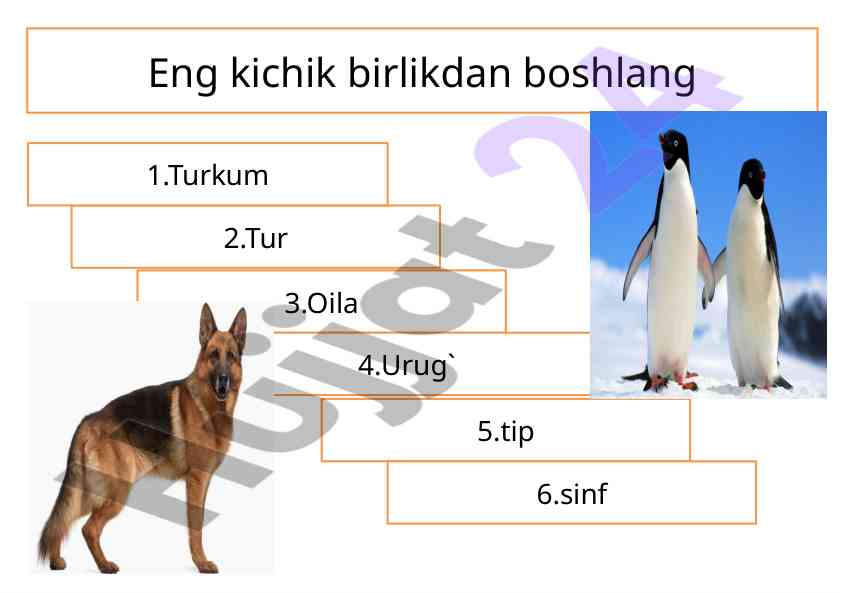 Eng kichik birlikdan boshlang

1.Turkum

2.Tur

3.Oila

4.Urug`

5.tip

6.sinf

Hujjat 24